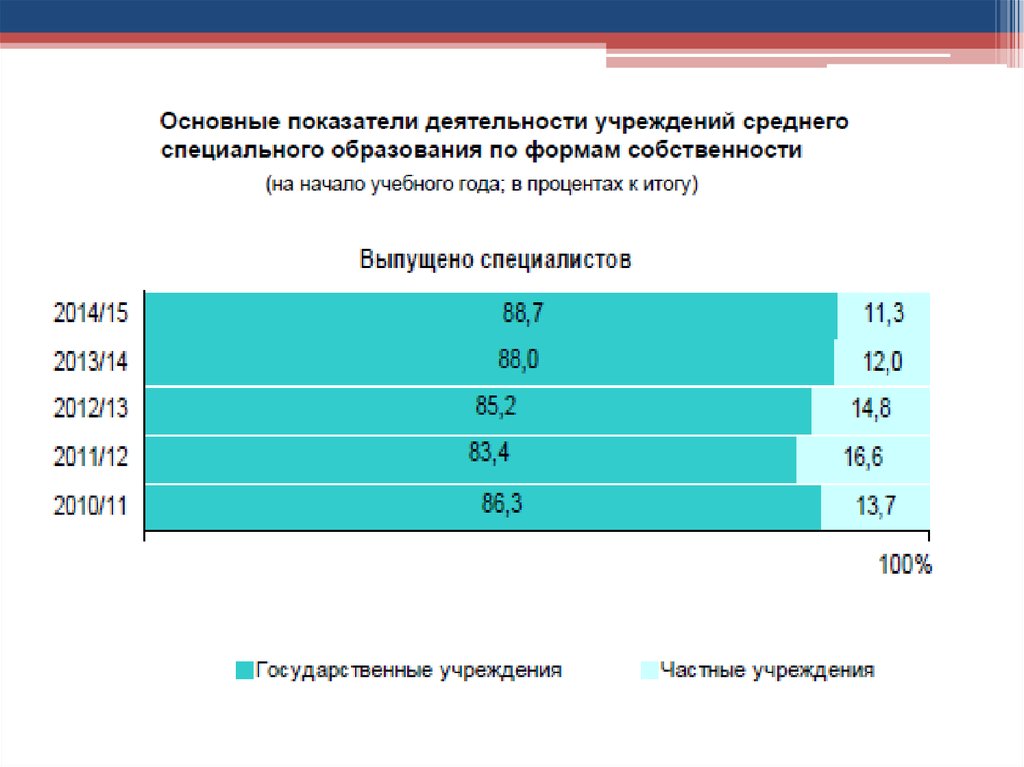 Основные показатели деятельности учреждений среднего специального образования по формам собственности
(на начало учебного года; в процентах к итогу)

Выпущено специалистов

2014/15 88,7 11,3
2013/14 88,0 12,0
2012/13 85,2 14,8
2011/12 83,4 16,6
2010/11 86,3 13,7

100%

Государственные учреждения
Частные учреждения